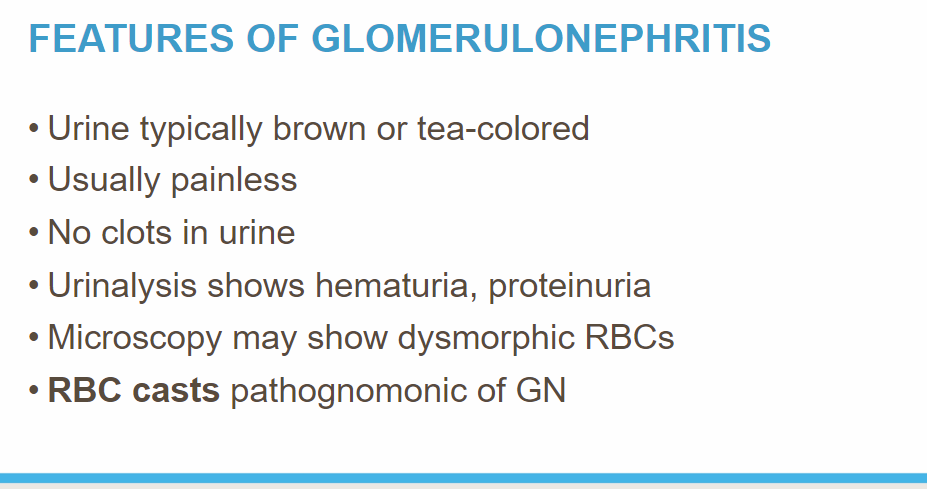 FEATURES OF GLOMERULONEPHRITIS

• Urine typically brown or tea-colored
• Usually painless
• No clots in urine
• Urinalysis shows hematuria, proteinuria
• Microscopy may show dysmorphic RBCs
• RBC casts pathognomonic of GN